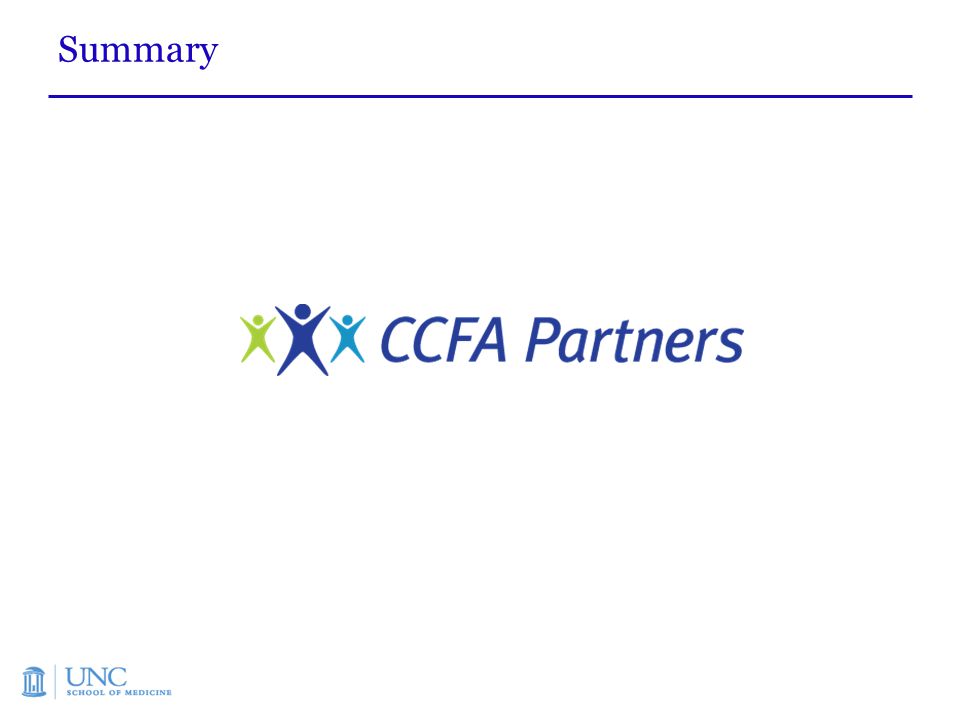 Summary

CCFA Partners

UNC
SCHOOL OF MEDICINE